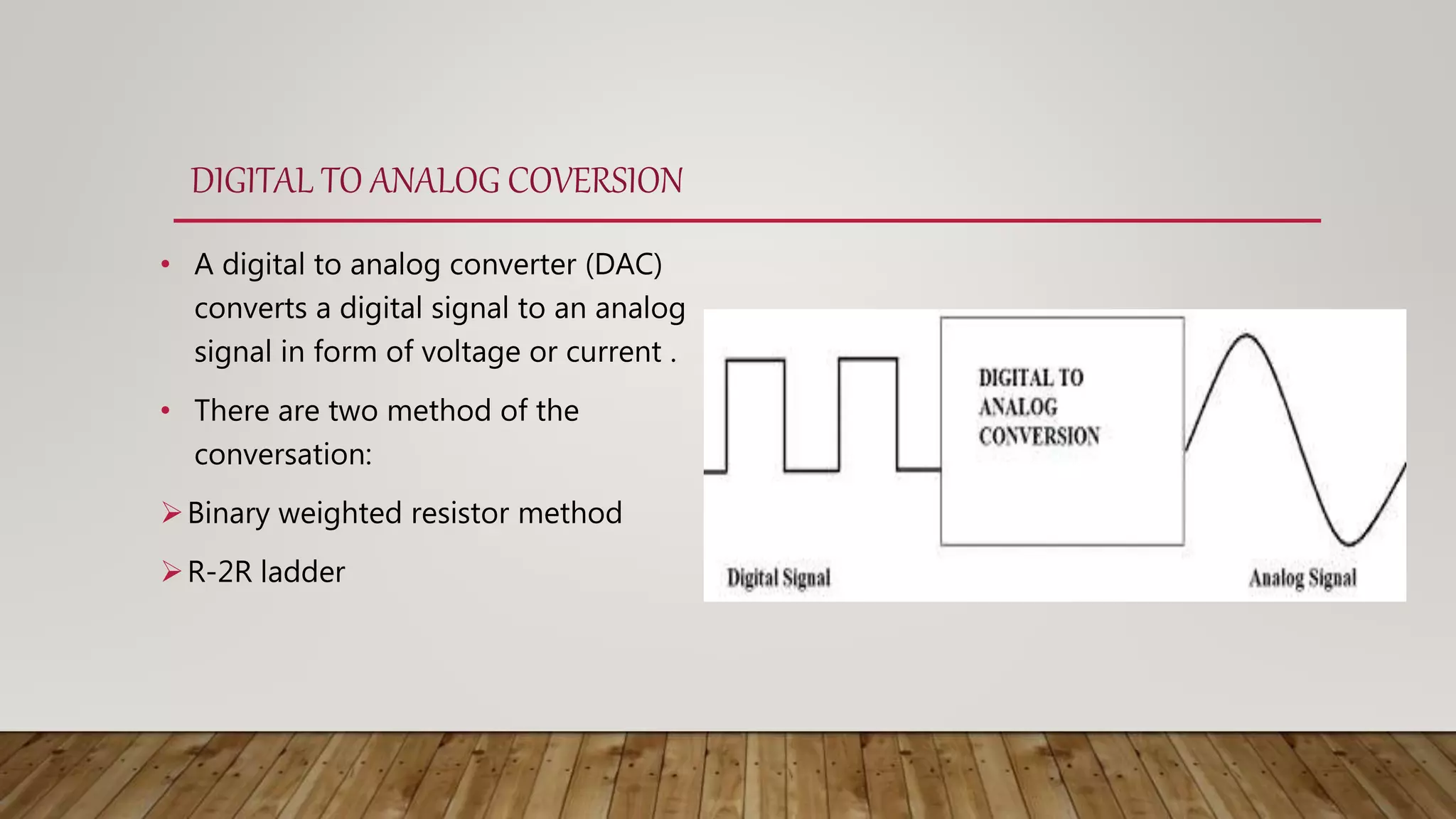 DIGITAL TO ANALOG COVERSION

• A digital to analog converter (DAC) converts a digital signal to an analog signal in form of voltage or current .

• There are two method of the conversation:

➢ Binary weighted resistor method

➢ R-2R ladder

DIGITAL TO ANALOG CONVERSION

Digital Signal

Analog Signal